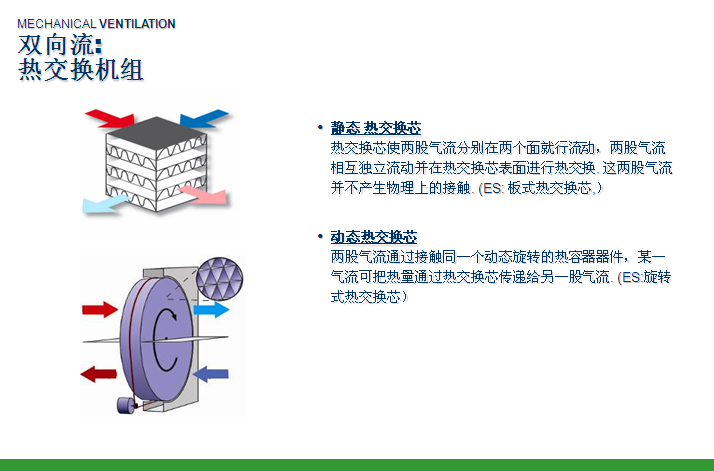 MECHANICAL VENTILATION
双向流:
热交换机组

• 静态 热交换芯
热交换芯使两股气流分别在两个面就行流动，两股气流相互独立流动并在热交换芯表面进行热交换. 这两股气流并不产生物理上的接触. (ES: 板式热交换芯.)

• 动态热交换芯
两股气流通过接触同一个动态旋转的热容器器件，某一气流可把热量通过热交换芯传递给另一股气流. (ES:旋转式热交换芯)